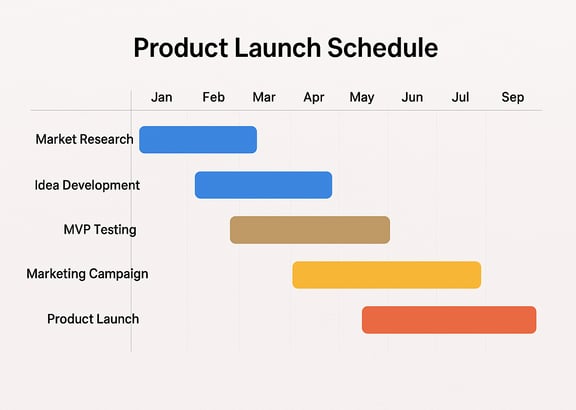 Product Launch Schedule

Jan Feb Mar Apr May Jun Jul Sep

Market Research

Idea Development

MVP Testing

Marketing Campaign

Product Launch